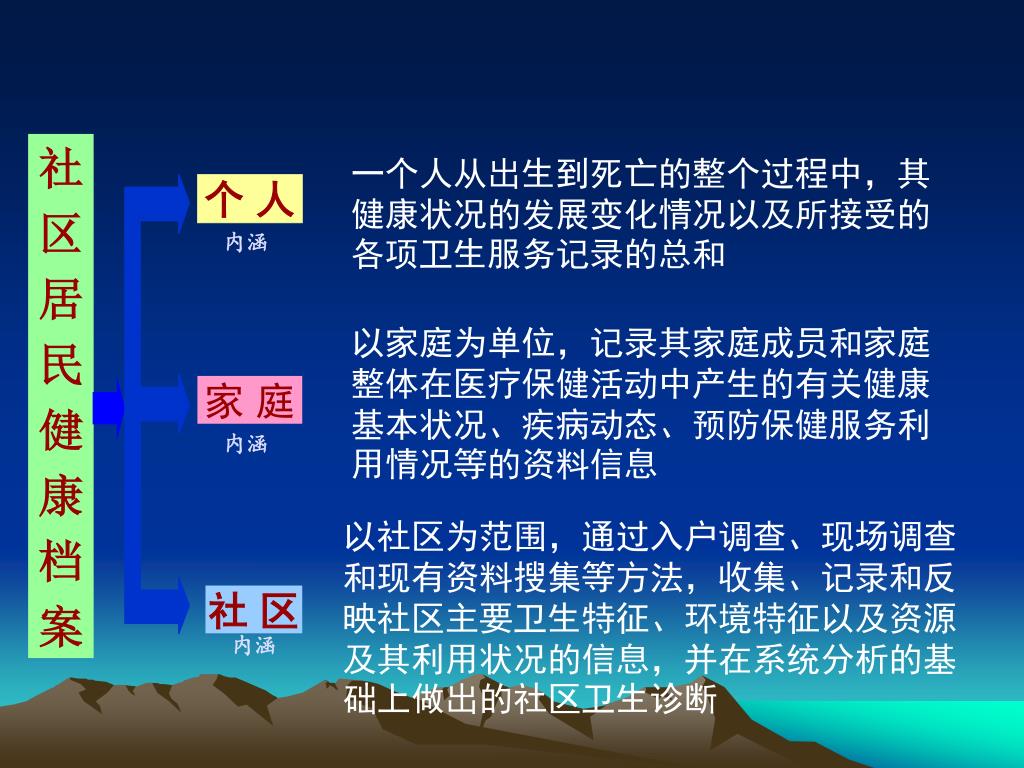 社区居民健康档案

个 人
内涵

一个人从出生到死亡的整个过程中，其健康状况的发展变化情况以及所接受的各项卫生服务记录的总和

家 庭
内涵

以家庭为单位，记录其家庭成员和家庭整体在医疗保健活动中产生的有关健康基本状况、疾病动态、预防保健服务利用情况等的资料信息

社 区
内涵

以社区为范围，通过入户调查、现场调查和现有资料搜集等方法，收集、记录和反映社区主要卫生特征、环境特征以及资源及其利用状况的信息，并在系统分析的基础上做出的社区卫生诊断